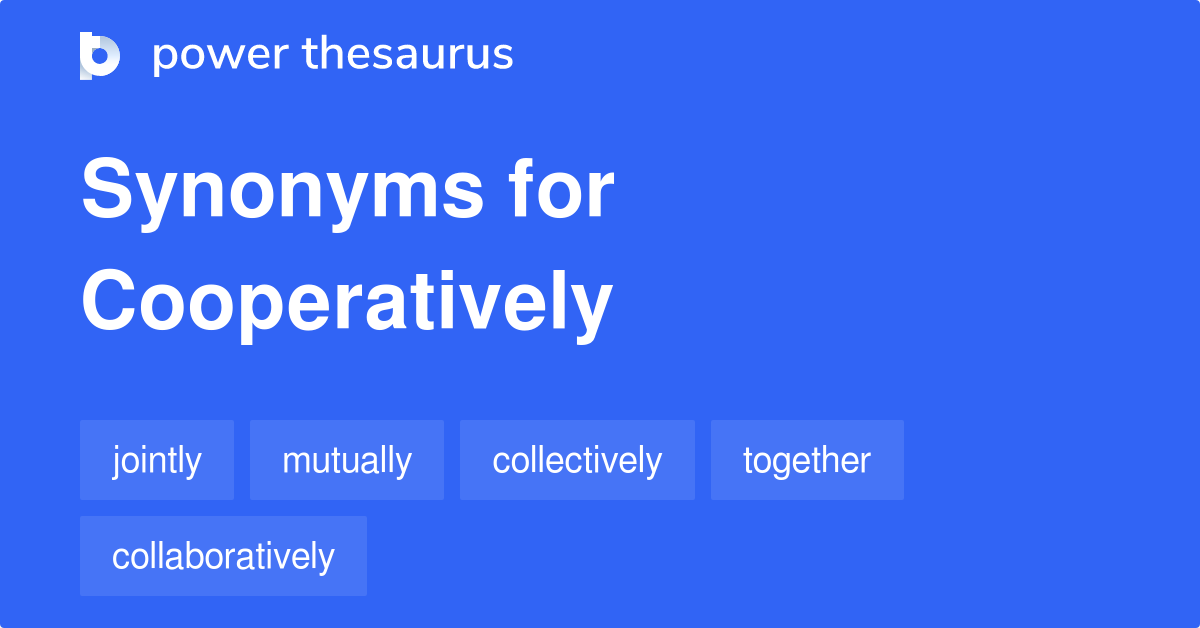 power thesaurus

Synonyms for Cooperatively

jointly
mutually
collectively
together
collaboratively